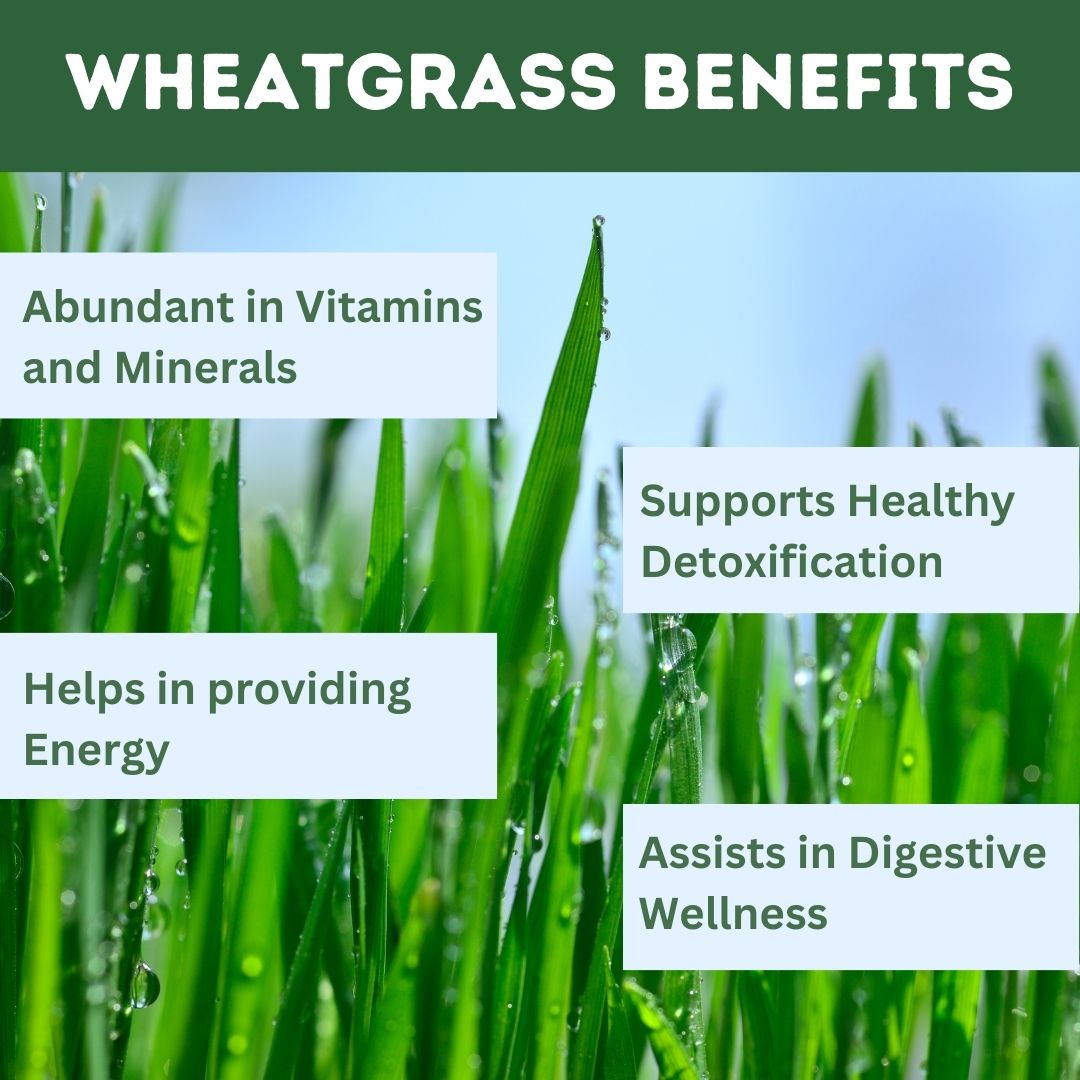 WHEATGRASS BENEFITS

Abundant in Vitamins and Minerals

Supports Healthy Detoxification

Helps in providing Energy

Assists in Digestive Wellness